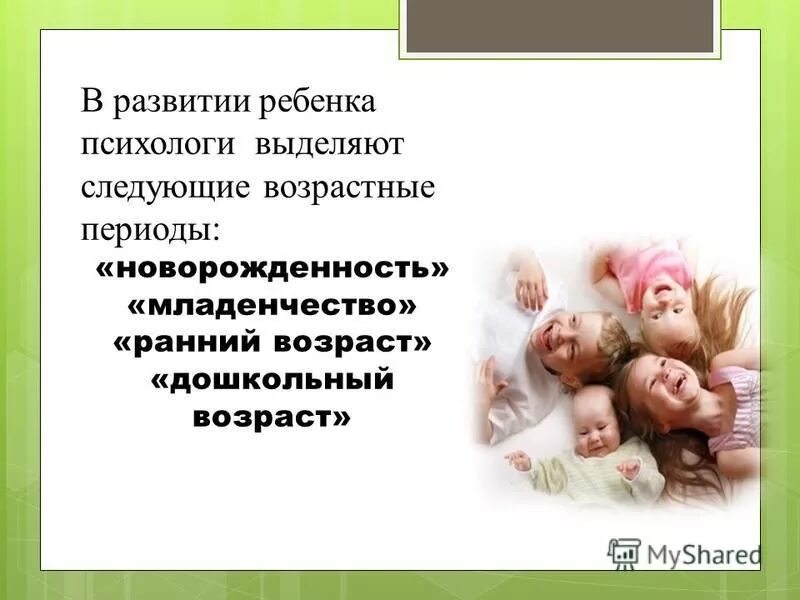 В развитии ребенка психологи выделяют следующие возрастные периоды:

«новорожденность»
«младенчество»
«ранний возраст»
«дошкольный возраст»

MyShared